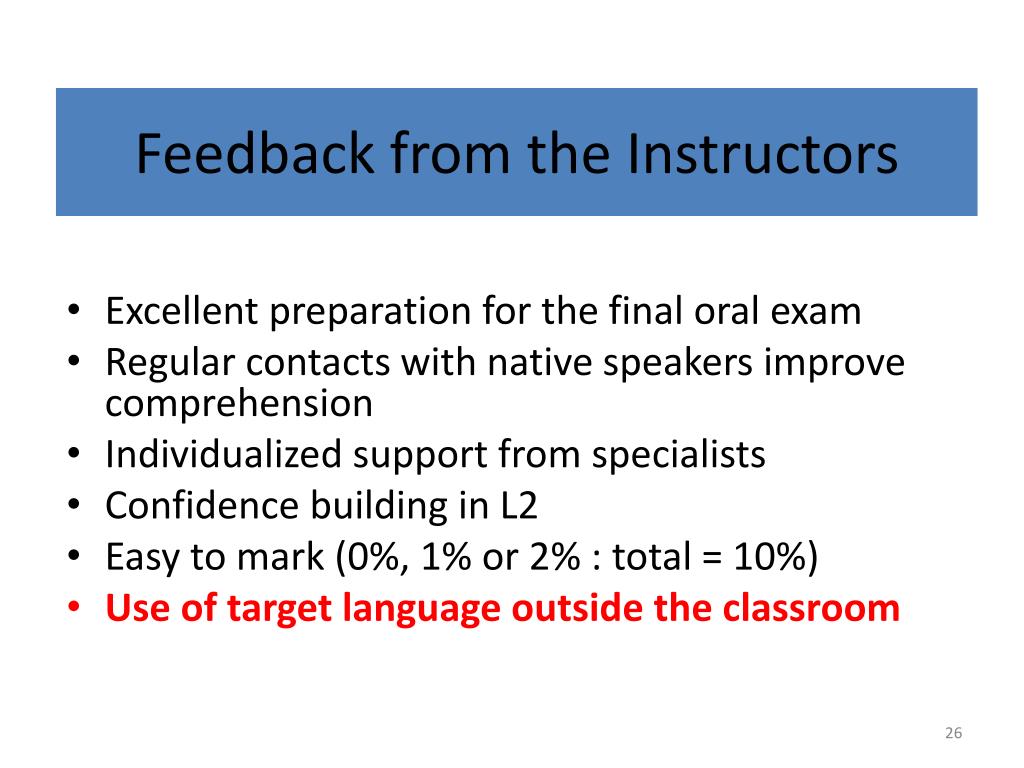 Feedback from the Instructors

• Excellent preparation for the final oral exam
• Regular contacts with native speakers improve comprehension
• Individualized support from specialists
• Confidence building in L2
• Easy to mark (0%, 1% or 2% : total = 10%)
• Use of target language outside the classroom

26